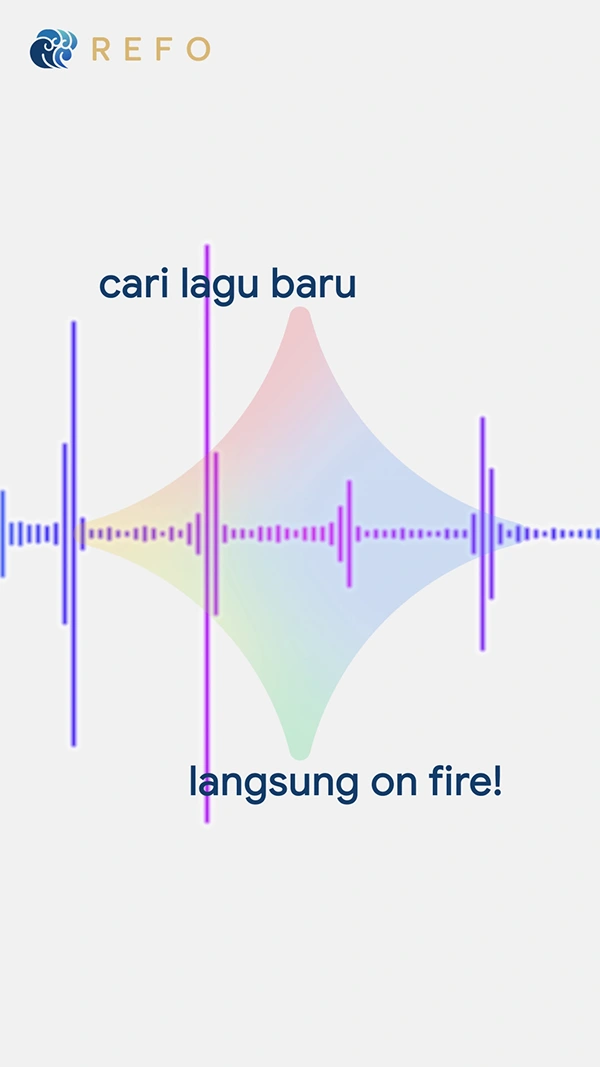 REFO

cari lagu baru

langsung on fire!